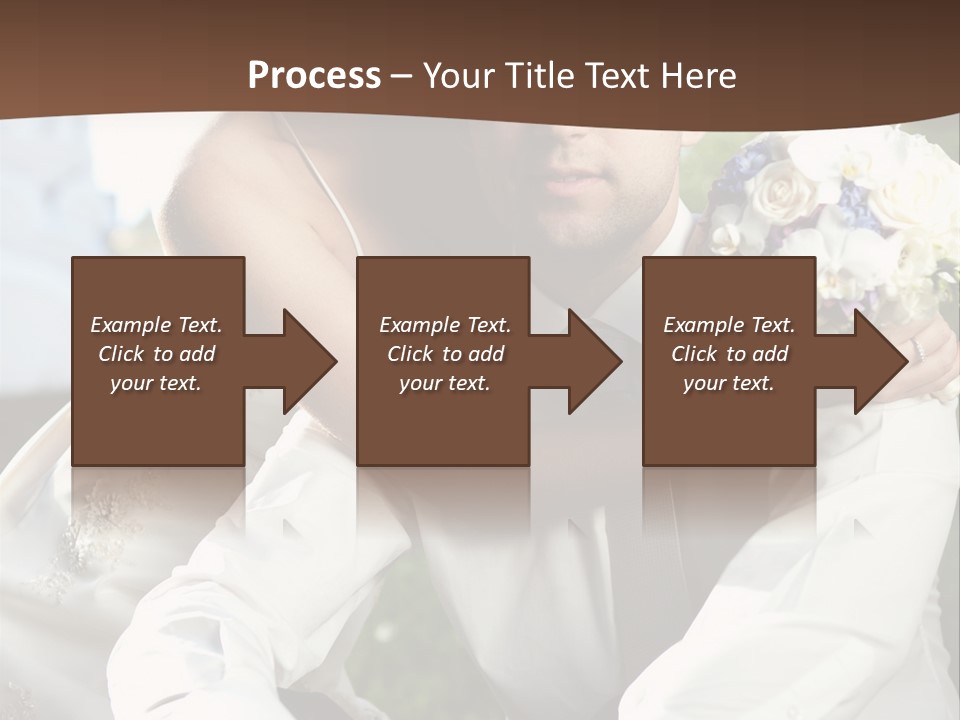 Process – Your Title Text Here

Example Text. Click to add your text.

Example Text. Click to add your text.

Example Text. Click to add your text.